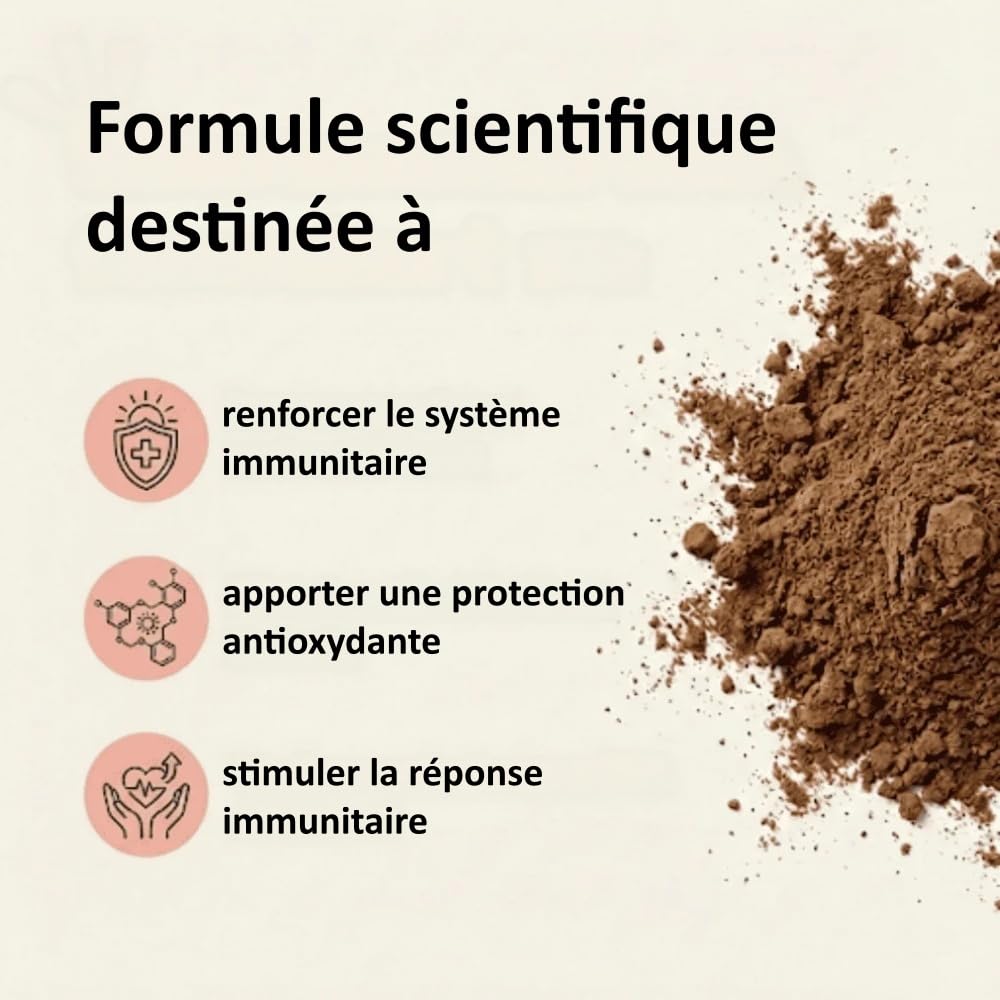 Formule scientifique destinée à

renforcer le système immunitaire

apporter une protection antioxydante

stimuler la réponse immunitaire